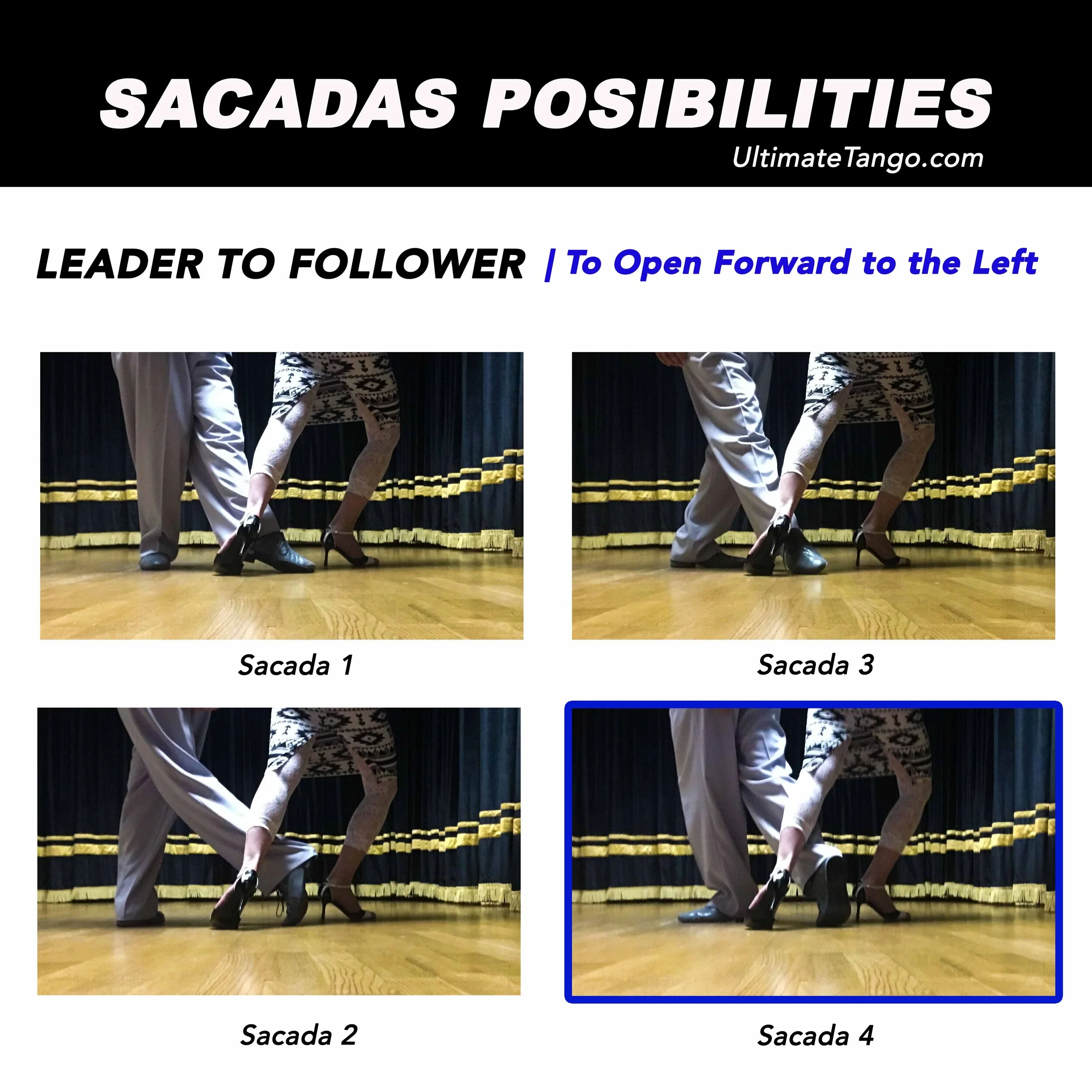 SACADAS POSIBILITIES
UltimateTango.com

LEADER TO FOLLOWER | To Open Forward to the Left

Sacada 1

Sacada 3

Sacada 2

Sacada 4